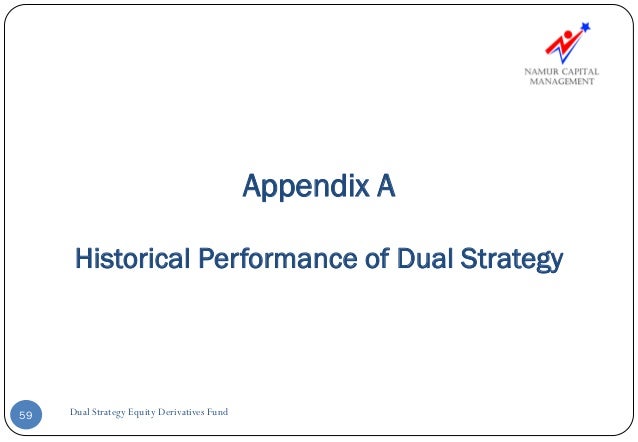 NAMUR CAPITAL MANAGEMENT

Appendix A

Historical Performance of Dual Strategy

59

Dual Strategy Equity Derivatives Fund